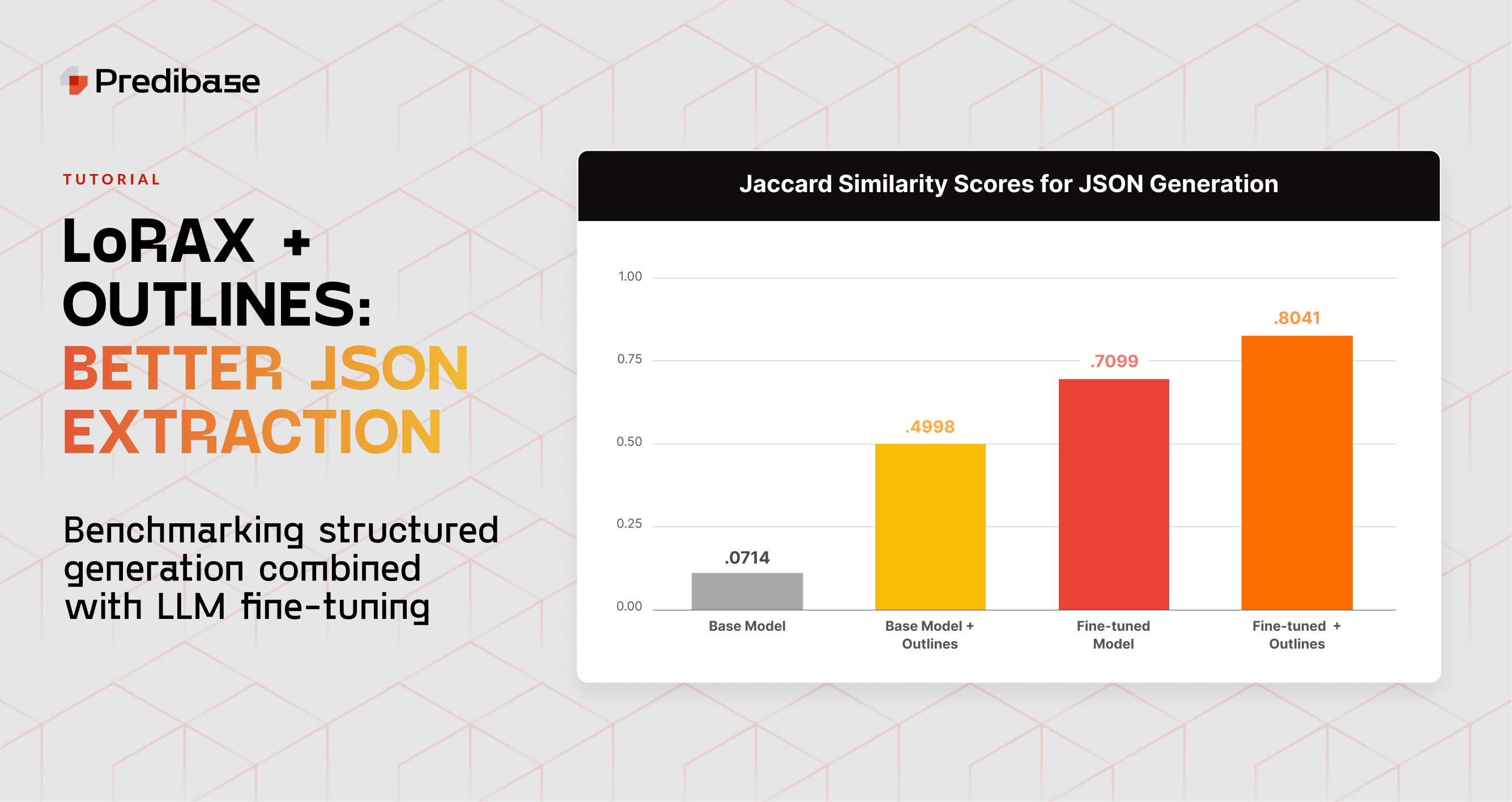 Predibase

TUTORIAL

LoRAX + OUTLINES: BETTER JSON EXTRACTION

Benchmarking structured generation combined with LLM fine-tuning

Jaccard Similarity Scores for JSON Generation

1.00
0.75
0.50
0.25
0.00

.0714
.4998
.7099
.8041

Base Model
Base Model + Outlines
Fine-tuned Model
Fine-tuned + Outlines